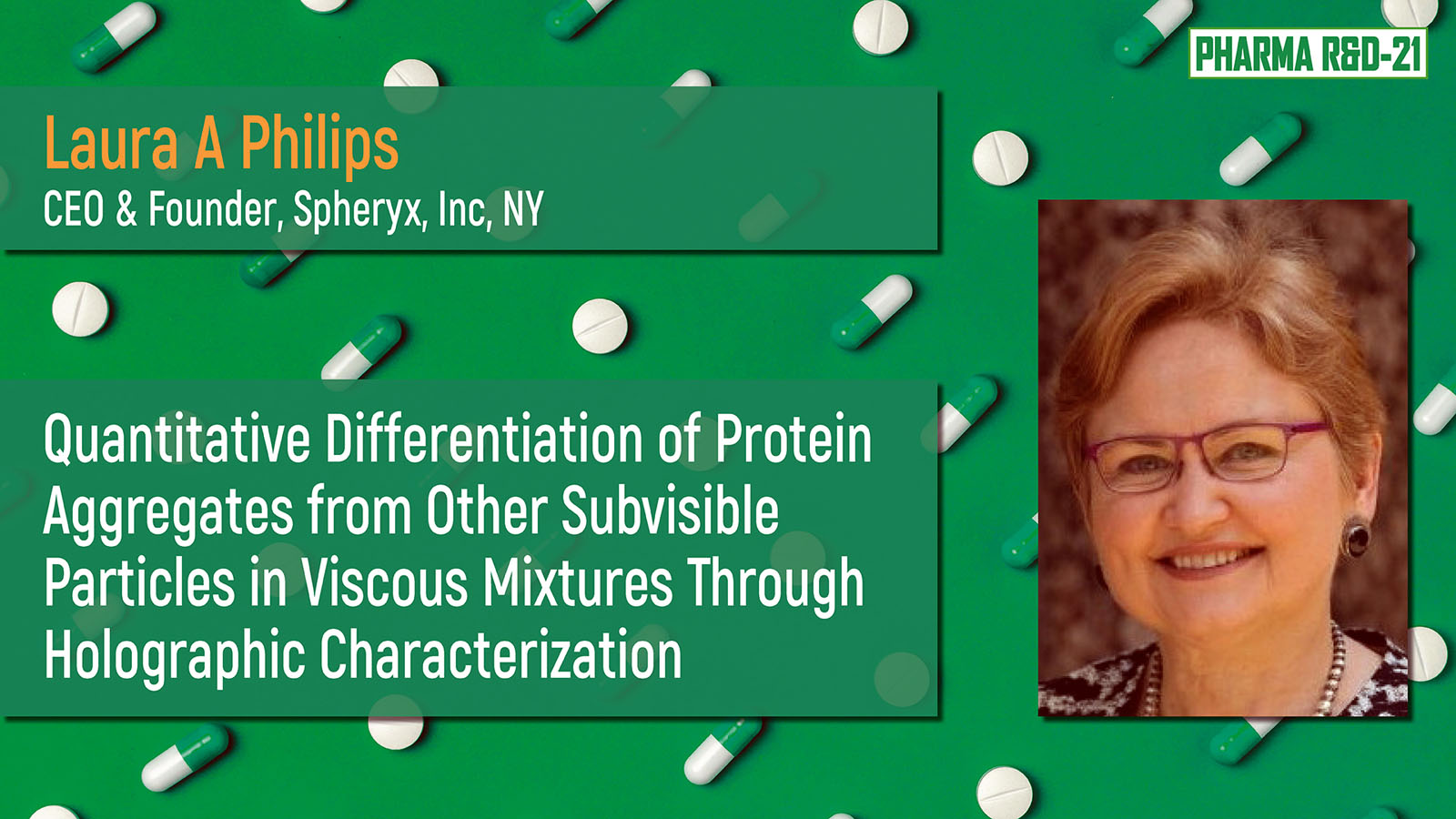 PHARMA R&D-21

Laura A Philips
CEO & Founder, Spheryx, Inc, NY

Quantitative Differentiation of Protein Aggregates from Other Subvisible Particles in Viscous Mixtures Through Holographic Characterization